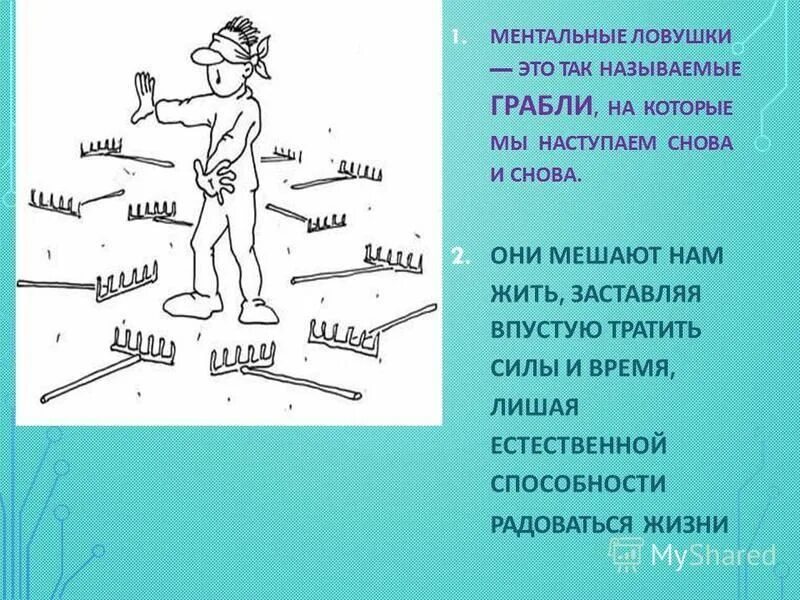 1. МЕНТАЛЬНЫЕ ЛОВУШКИ — ЭТО ТАК НАЗЫВАЕМЫЕ ГРАБЛИ, НА КОТОРЫЕ МЫ НАСТУПАЕМ СНОВА И СНОВА.

2. ОНИ МЕШАЮТ НАМ ЖИТЬ, ЗАСТАВЛЯЯ ВПУСТУЮ ТРАТИТЬ СИЛЫ И ВРЕМЯ, ЛИШАЯ ЕСТЕСТВЕННОЙ СПОСОБНОСТИ РАДОВАТЬСЯ ЖИЗНИ

MyShared